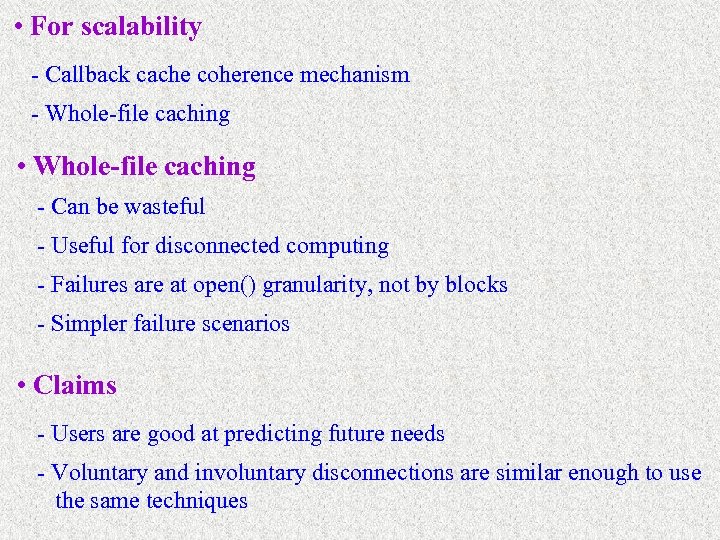 • For scalability

- Callback cache coherence mechanism

- Whole-file caching

• Whole-file caching

- Can be wasteful

- Useful for disconnected computing

- Failures are at open() granularity, not by blocks

- Simpler failure scenarios

• Claims

- Users are good at predicting future needs

- Voluntary and involuntary disconnections are similar enough to use the same techniques